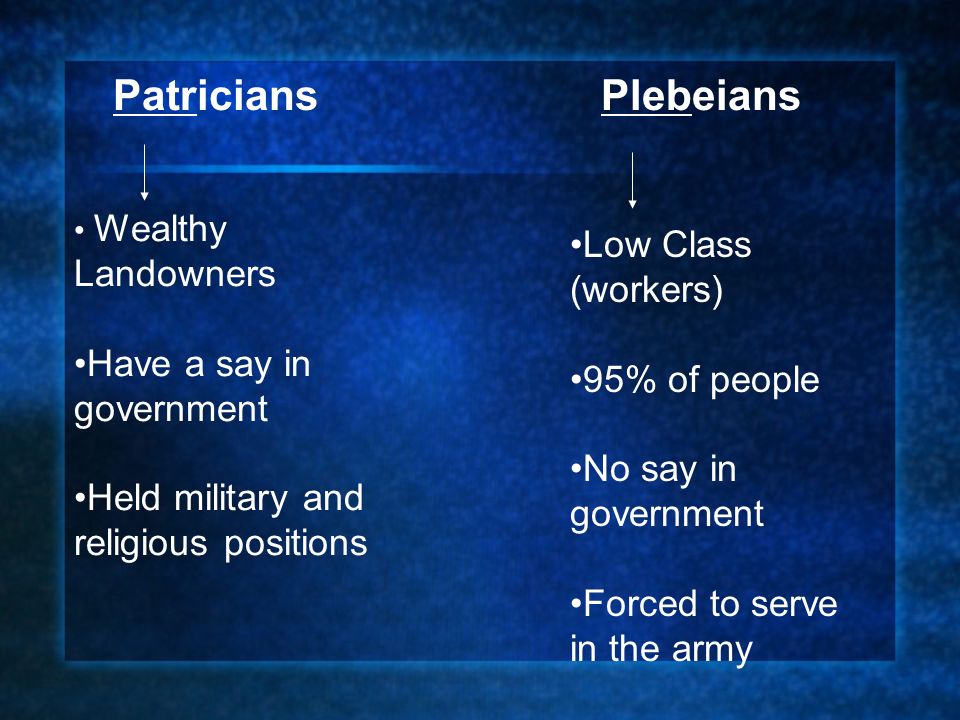 Patricians

• Wealthy Landowners

•Have a say in government

•Held military and religious positions

Plebeians

•Low Class (workers)

•95% of people

•No say in government

•Forced to serve in the army